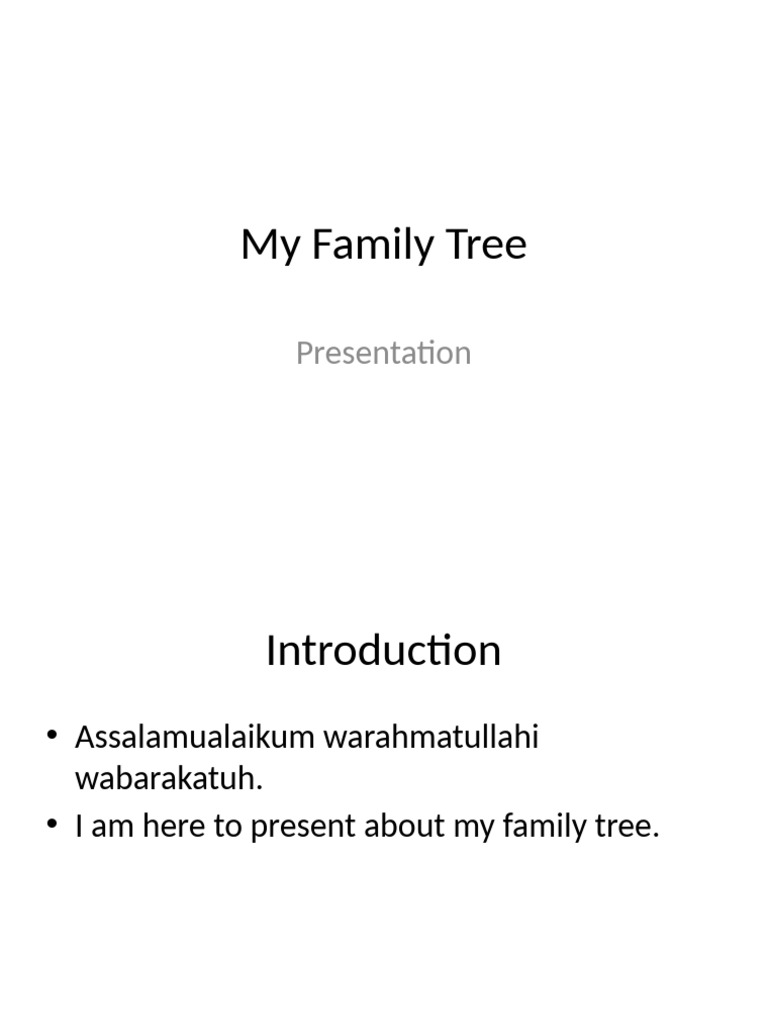 My Family Tree

Presentation

Introduction

• Assalamualaikum warahmatullahi wabarakatuh.
• I am here to present about my family tree.